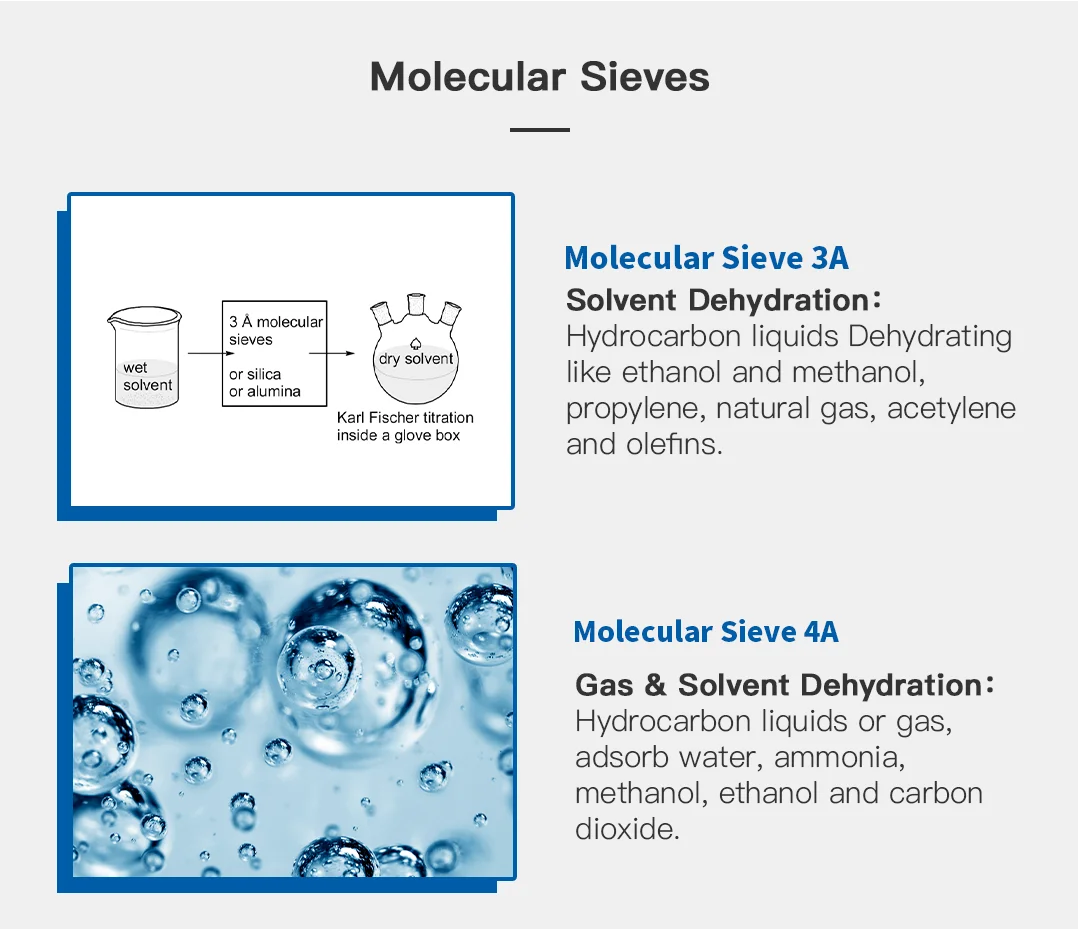 Molecular Sieves

wet solvent

3 Å molecular sieves

or silica or alumina

dry solvent

Karl Fischer titration inside a glove box

Molecular Sieve 3A

Solvent Dehydration:
Hydrocarbon liquids Dehydrating like ethanol and methanol, propylene, natural gas, acetylene and olefins.

Molecular Sieve 4A

Gas & Solvent Dehydration:
Hydrocarbon liquids or gas, adsorb water, ammonia, methanol, ethanol and carbon dioxide.